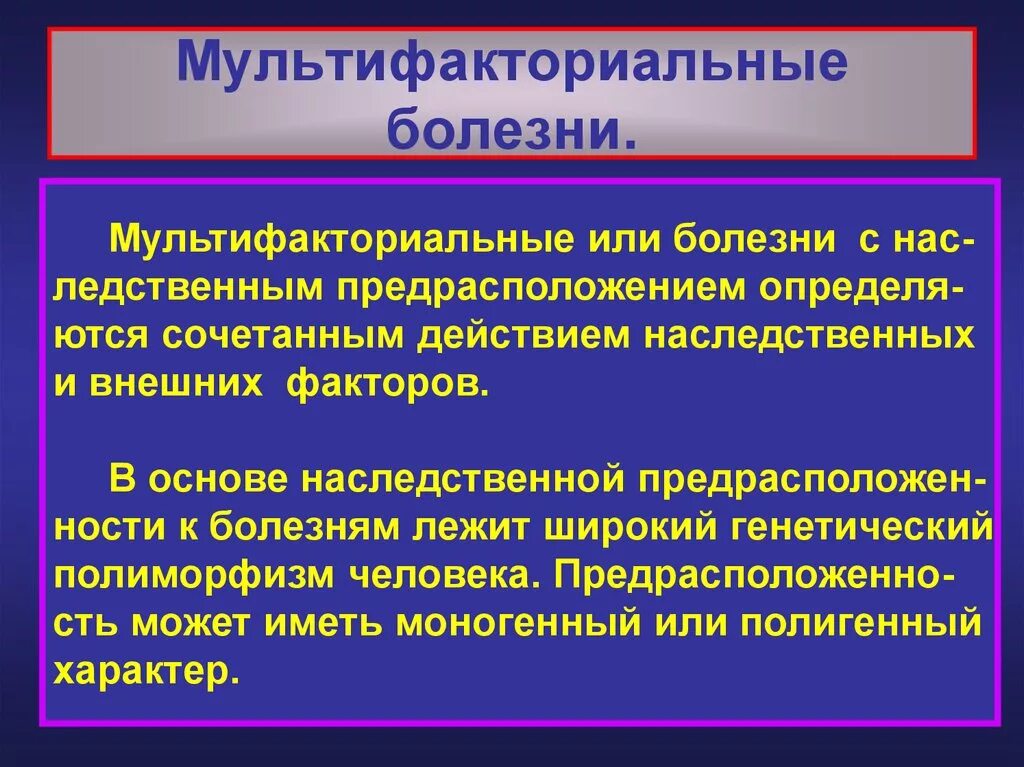 Мультифакториальные болезни.

Мультифакториальные или болезни с наследственным предрасположением определяются сочетанным действием наследственных и внешних факторов.

В основе наследственной предрасположенности к болезням лежит широкий генетический полиморфизм человека. Предрасположенность может иметь моногенный или полигенный характер.